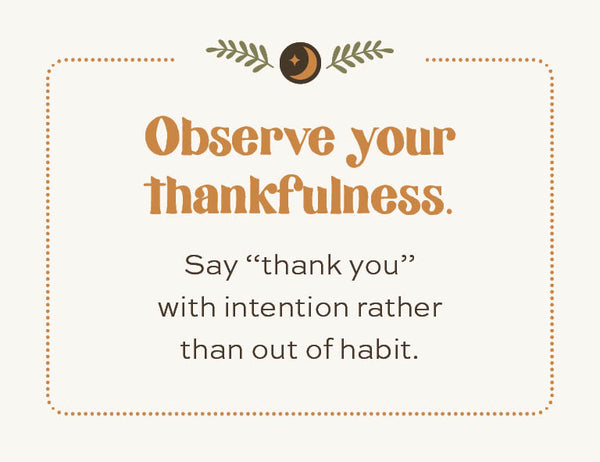 Observe your thankfulness.

Say “thank you” with intention rather than out of habit.